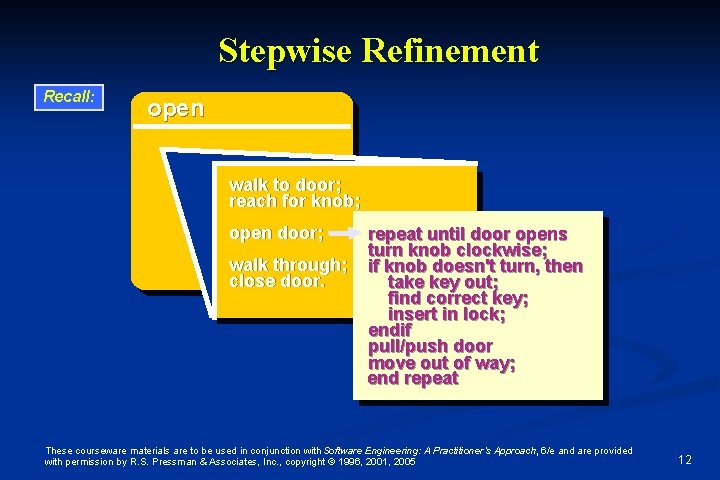 Stepwise Refinement

Recall:

open

walk to door;
reach for knob;

open door;

walk through;
close door.

repeat until door opens
turn knob clockwise;
if knob doesn't turn, then
take key out;
find correct key;
insert in lock;
endif
pull/push door
move out of way;
end repeat

These courseware materials are to be used in conjunction with Software Engineering: A Practitioner's Approach, 6/e and are provided with permission by R.S. Pressman & Associates, Inc., copyright © 1996, 2001, 2005

12